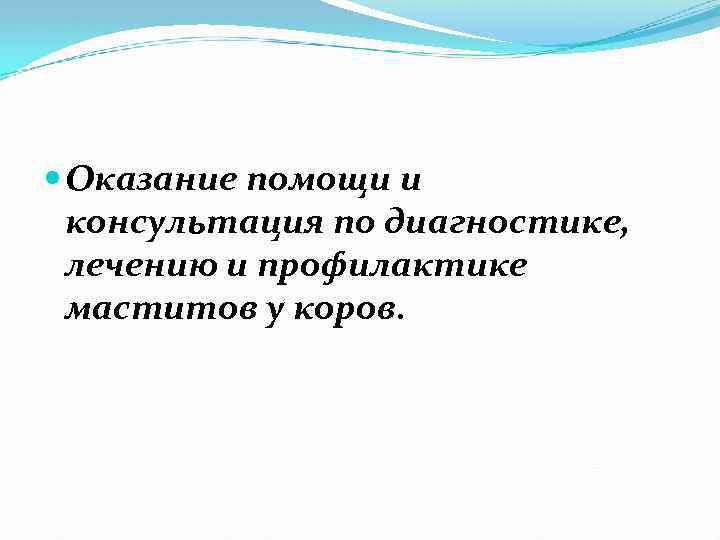 Оказание помощи и консультация по диагностике, лечению и профилактике маститов у коров.